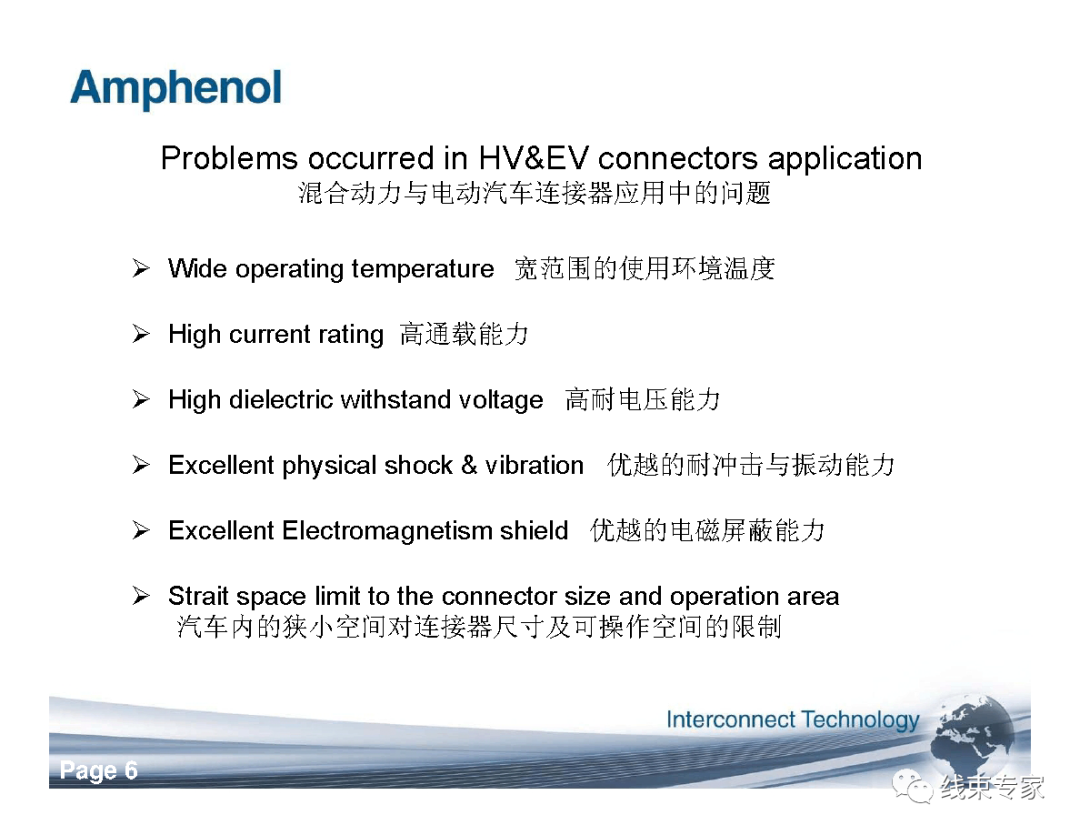 Amphenol

Problems occurred in HV&EV connectors application
混合动力与电动汽车连接器应用中的问题

➢ Wide operating temperature 宽范围的使用环境温度

➢ High current rating 高通载能力

➢ High dielectric withstand voltage 高耐电压能力

➢ Excellent physical shock & vibration 优越的耐冲击与振动能力

➢ Excellent Electromagnetism shield 优越的电磁屏蔽能力

➢ Strait space limit to the connector size and operation area
汽车内的狭小空间对连接器尺寸及可操作空间的限制

Interconnect Technology

Page 6

线束专家